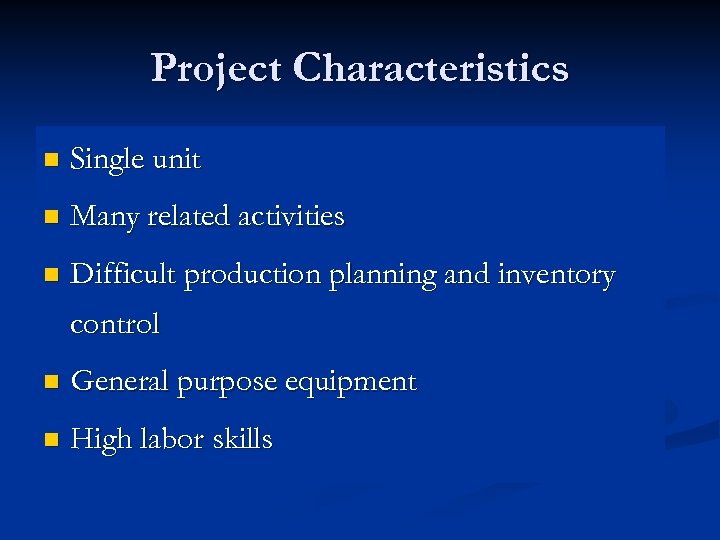 Project Characteristics

- Single unit
- Many related activities
- Difficult production planning and inventory control
- General purpose equipment
- High labor skills